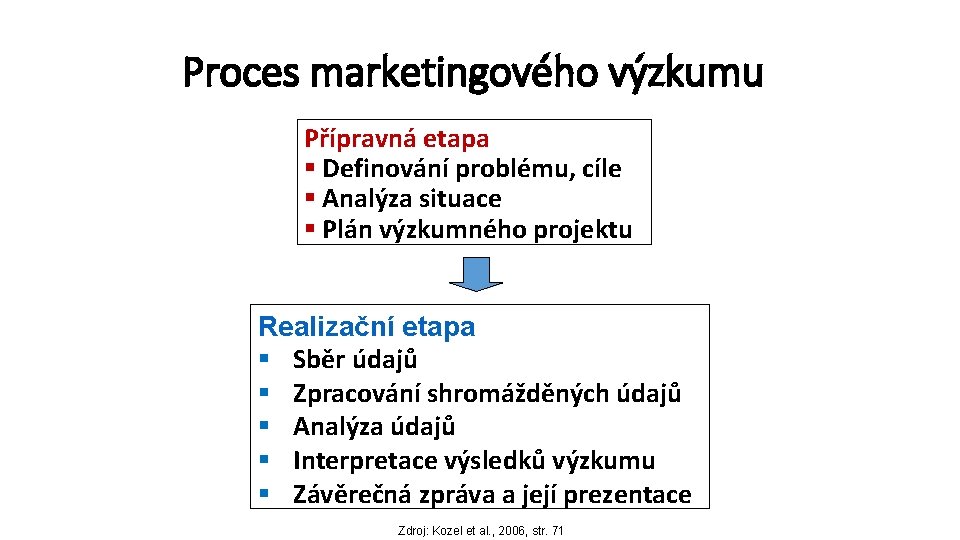 Proces marketingového výzkumu

Přípravná etapa
▪ Definování problému, cíle
▪ Analýza situace
▪ Plán výzkumného projektu

Realizační etapa
▪ Sběr údajů
▪ Zpracování shromážděných údajů
▪ Analýza údajů
▪ Interpretace výsledků výzkumu
▪ Závěrečná zpráva a její prezentace

Zdroj: Kozel et al., 2006, str. 71